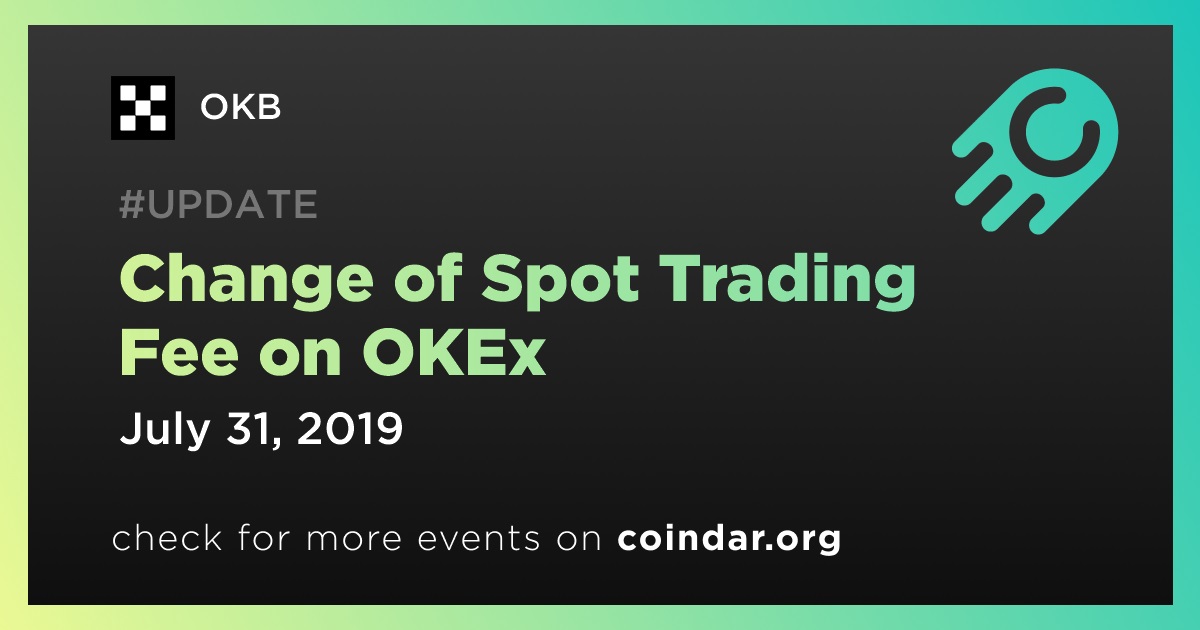 OKB

#UPDATE

Change of Spot Trading Fee on OKEx

July 31, 2019

check for more events on coindar.org